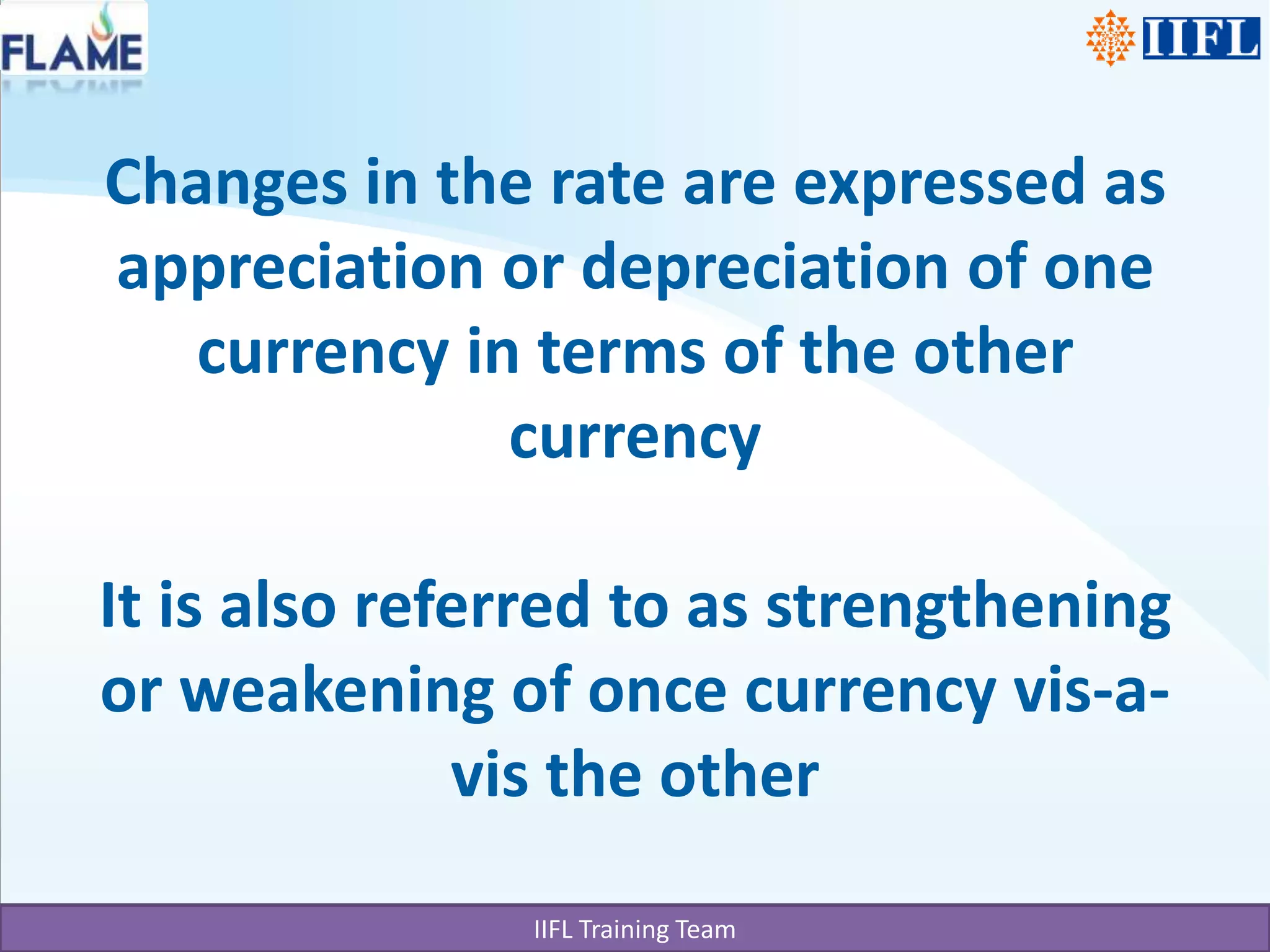 FLAME

IIFL

Changes in the rate are expressed as appreciation or depreciation of one currency in terms of the other currency

It is also referred to as strengthening or weakening of once currency vis-a-vis the other

IIFL Training Team